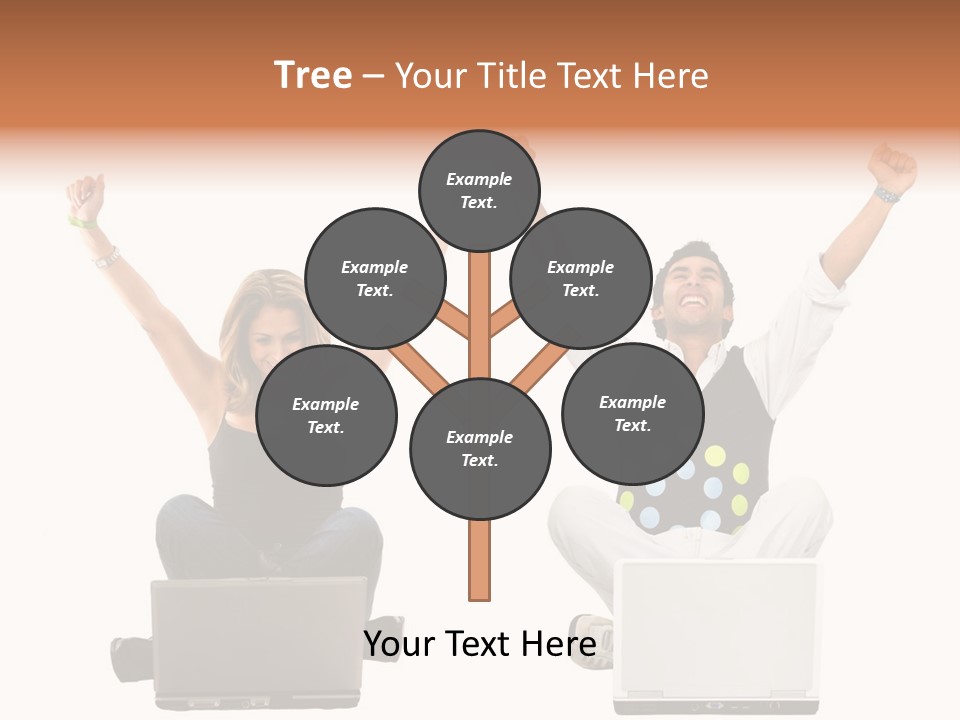 Tree – Your Title Text Here

Example Text.

Example Text.

Example Text.

Example Text.

Example Text.

Example Text.

Your Text Here